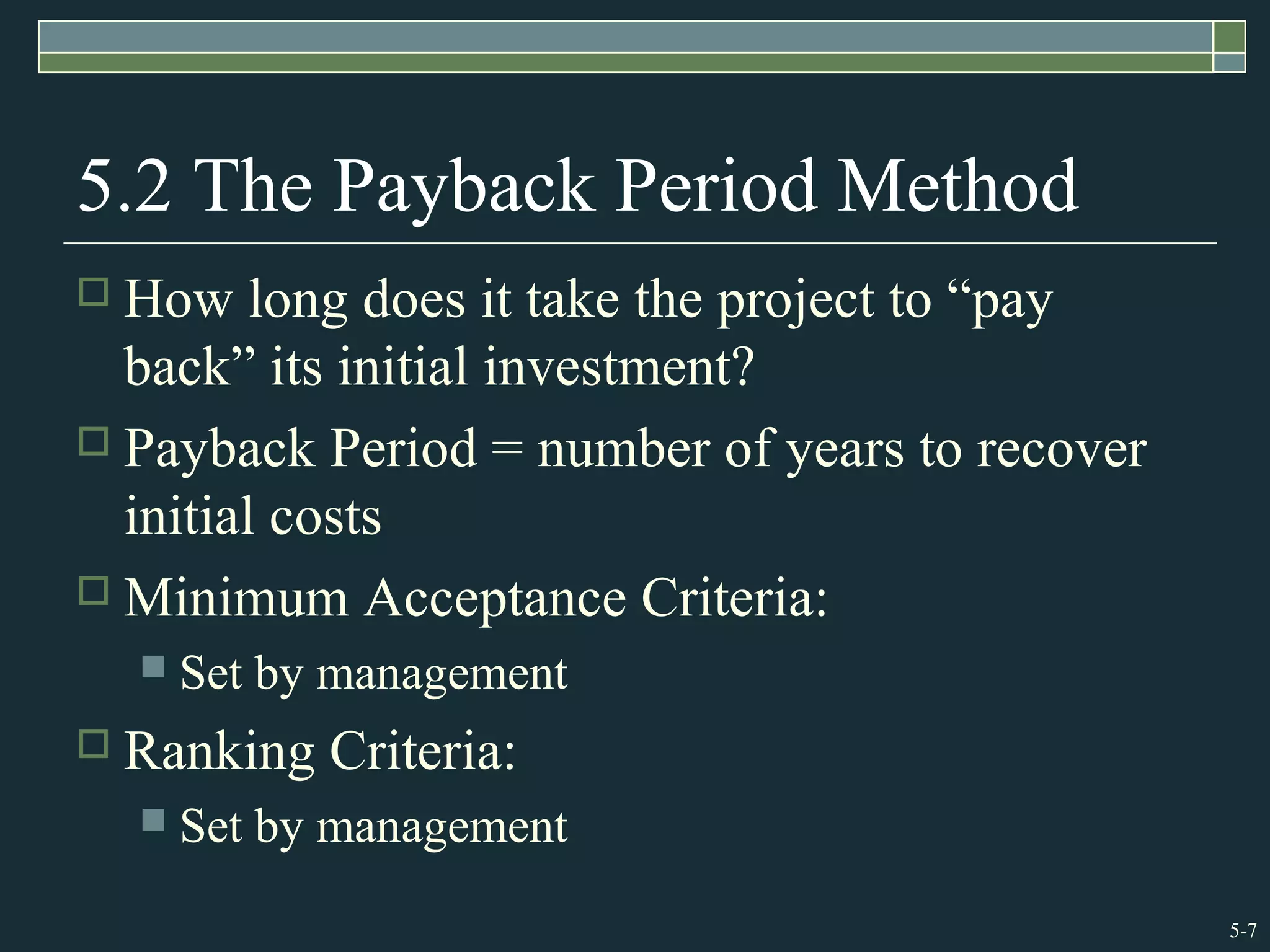 5.2 The Payback Period Method

How long does it take the project to “pay back” its initial investment?

Payback Period = number of years to recover initial costs

Minimum Acceptance Criteria:

Set by management

Ranking Criteria:

Set by management

5-7